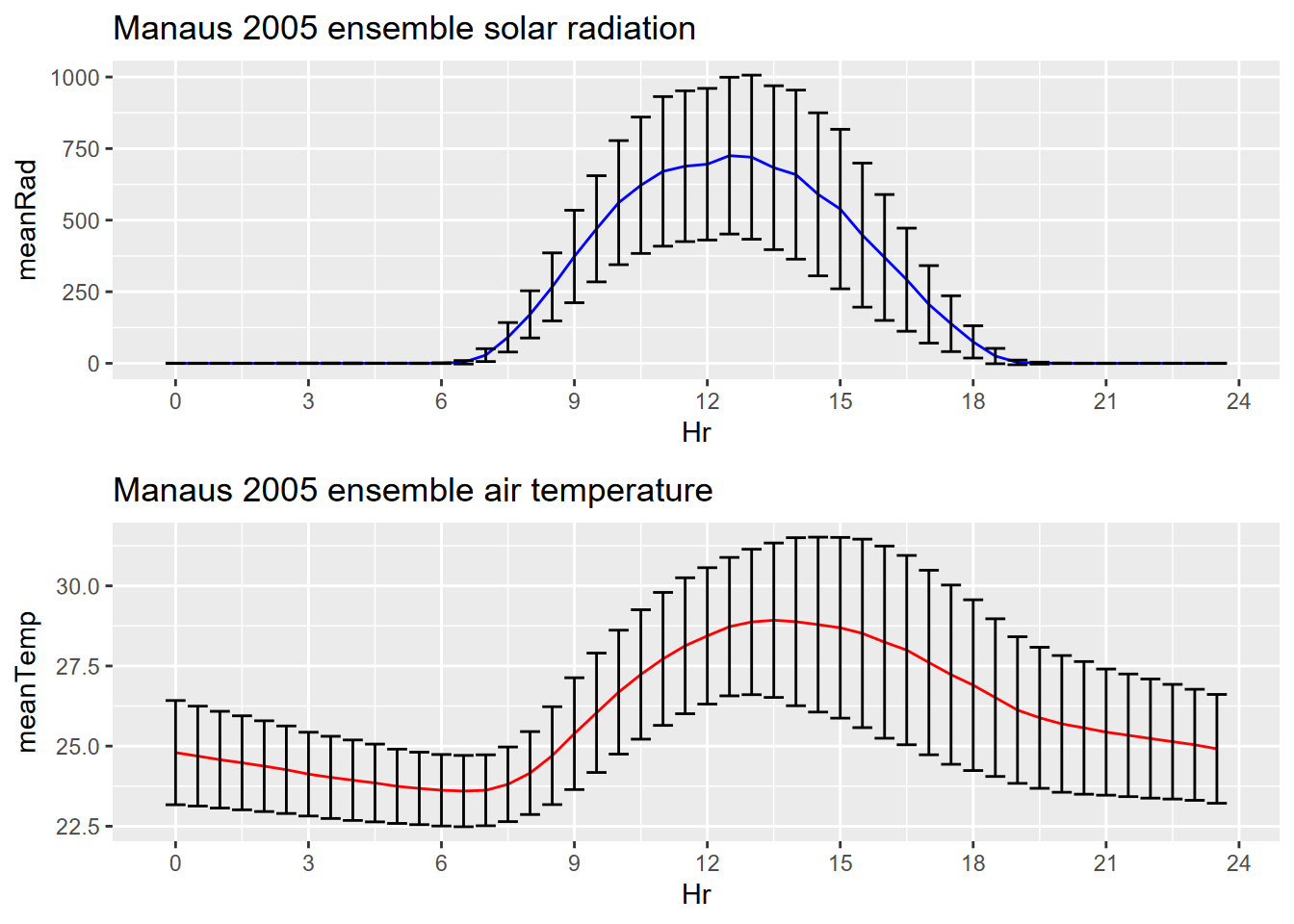 Manaus 2005 ensemble solar radiation

meanRad

1000
750
500
250
0

0 3 6 9 12 15 18 21 24

Hr

Manaus 2005 ensemble air temperature

meanTemp

30.0
27.5
25.0
22.5

0 3 6 9 12 15 18 21 24

Hr